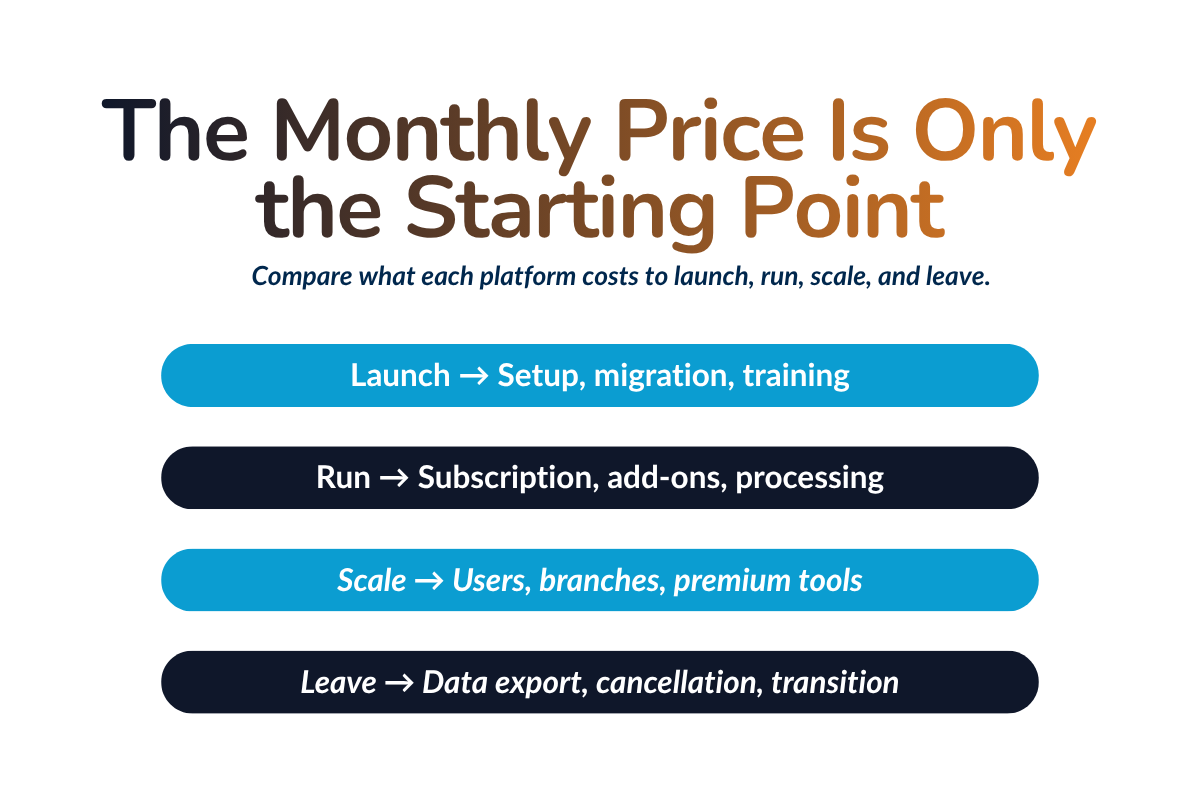 The Monthly Price Is Only the Starting Point

Compare what each platform costs to launch, run, scale, and leave.

Launch → Setup, migration, training

Run → Subscription, add-ons, processing

Scale → Users, branches, premium tools

Leave → Data export, cancellation, transition